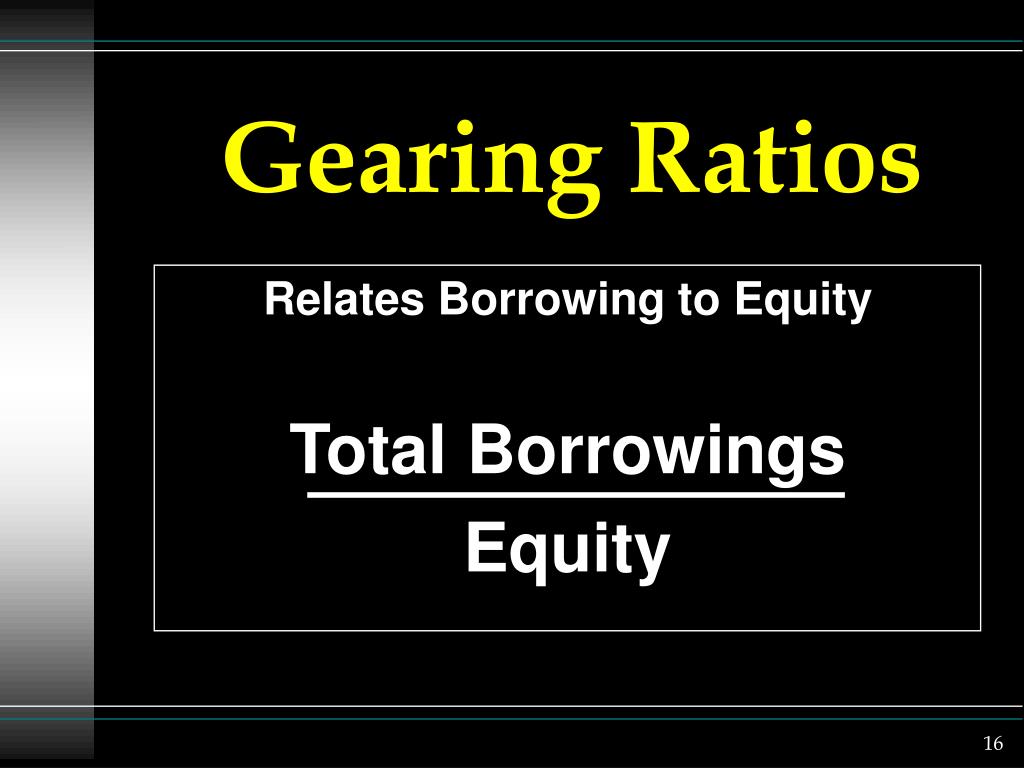 Gearing Ratios

Relates Borrowing to Equity

$\frac{\text{Total Borrowings}}{\text{Equity}}$

16